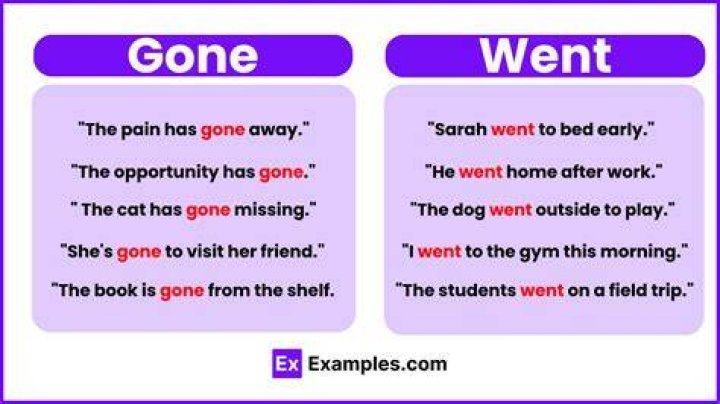 Gone

"The pain has gone away."

"The opportunity has gone."

" The cat has gone missing."

"She's gone to visit her friend."

"The book is gone from the shelf.

Went

"Sarah went to bed early."

"He went home after work."

"The dog went outside to play."

"I went to the gym this morning."

"The students went on a field trip."

Ex Examples.com